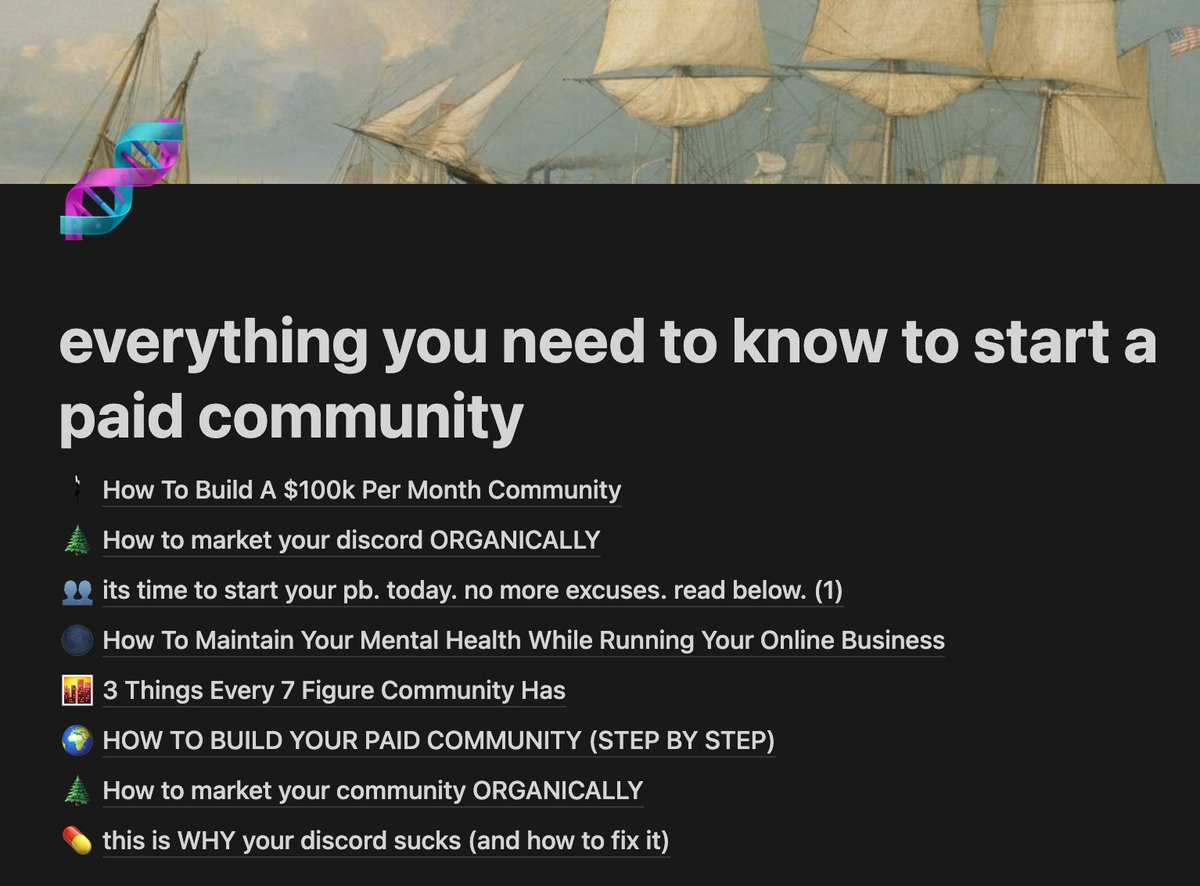 everything you need to know to start a paid community

How To Build A $100k Per Month Community

How to market your discord ORGANICALLY

its time to start your pb. today. no more excuses. read below. (1)

How To Maintain Your Mental Health While Running Your Online Business

3 Things Every 7 Figure Community Has

HOW TO BUILD YOUR PAID COMMUNITY (STEP BY STEP)

How to market your community ORGANICALLY

this is WHY your discord sucks (and how to fix it)